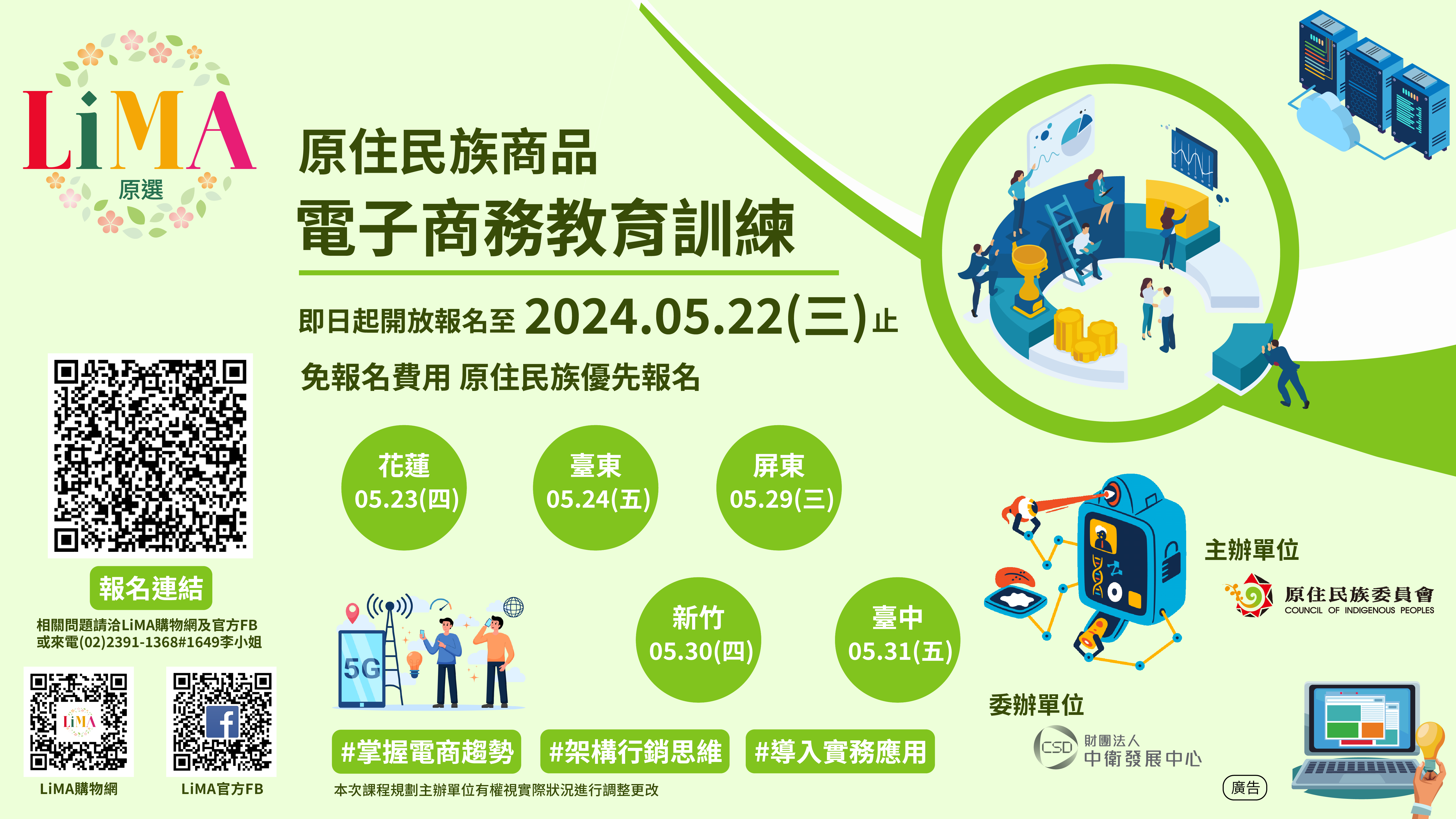 LiMA
原選

原住民族商品
電子商務教育訓練

即日起開放報名至 2024.05.22(三)止

免報名費用 原住民族優先報名

報名連結

相關問題請洽LiMA購物網及官方FB
或來電(02)2391-1368#1649李小姐

LiMA
LiMA購物網

LiMA官方FB

花蓮
05.23(四)

臺東
05.24(五)

屏東
05.29(三)

新竹
05.30(四)

臺中
05.31(五)

5G

#掌握電商趨勢 #架構行銷思維 #導入實務應用

本次課程規劃主辦單位有權視實際狀況進行調整更改

主辦單位

原住民族委員會
COUNCIL OF INDIGENOUS PEOPLES

委辦單位

CSD 財團法人
中衛發展中心

廣告